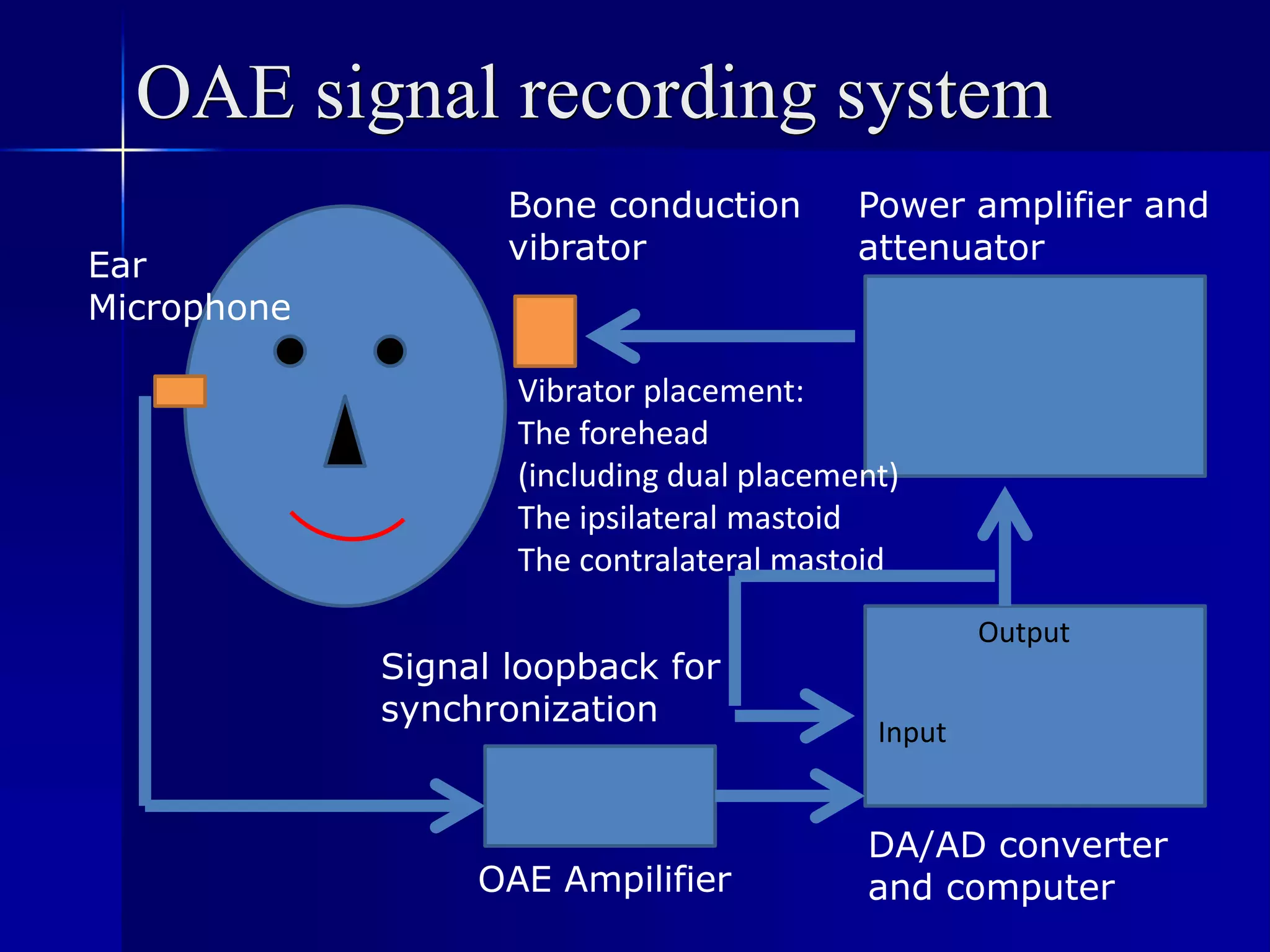 OAE signal recording system

Ear Microphone

Bone conduction vibrator

Power amplifier and attenuator

Vibrator placement:
The forehead
(including dual placement)
The ipsilateral mastoid
The contralateral mastoid

Output

Signal loopback for synchronization

Input

OAE Ampilifier

DA/AD converter and computer